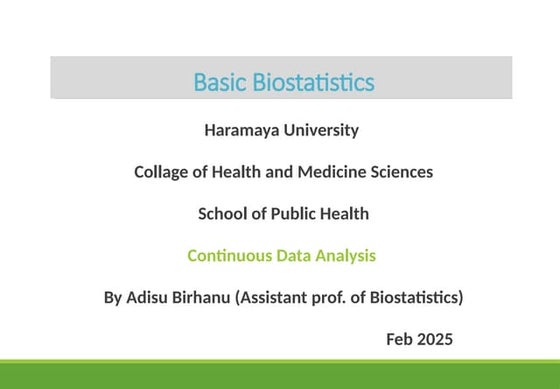 Basic Biostatistics

Haramaya University

Collage of Health and Medicine Sciences

School of Public Health

Continuous Data Analysis

By Adisu Birhanu (Assistant prof. of Biostatistics)

Feb 2025